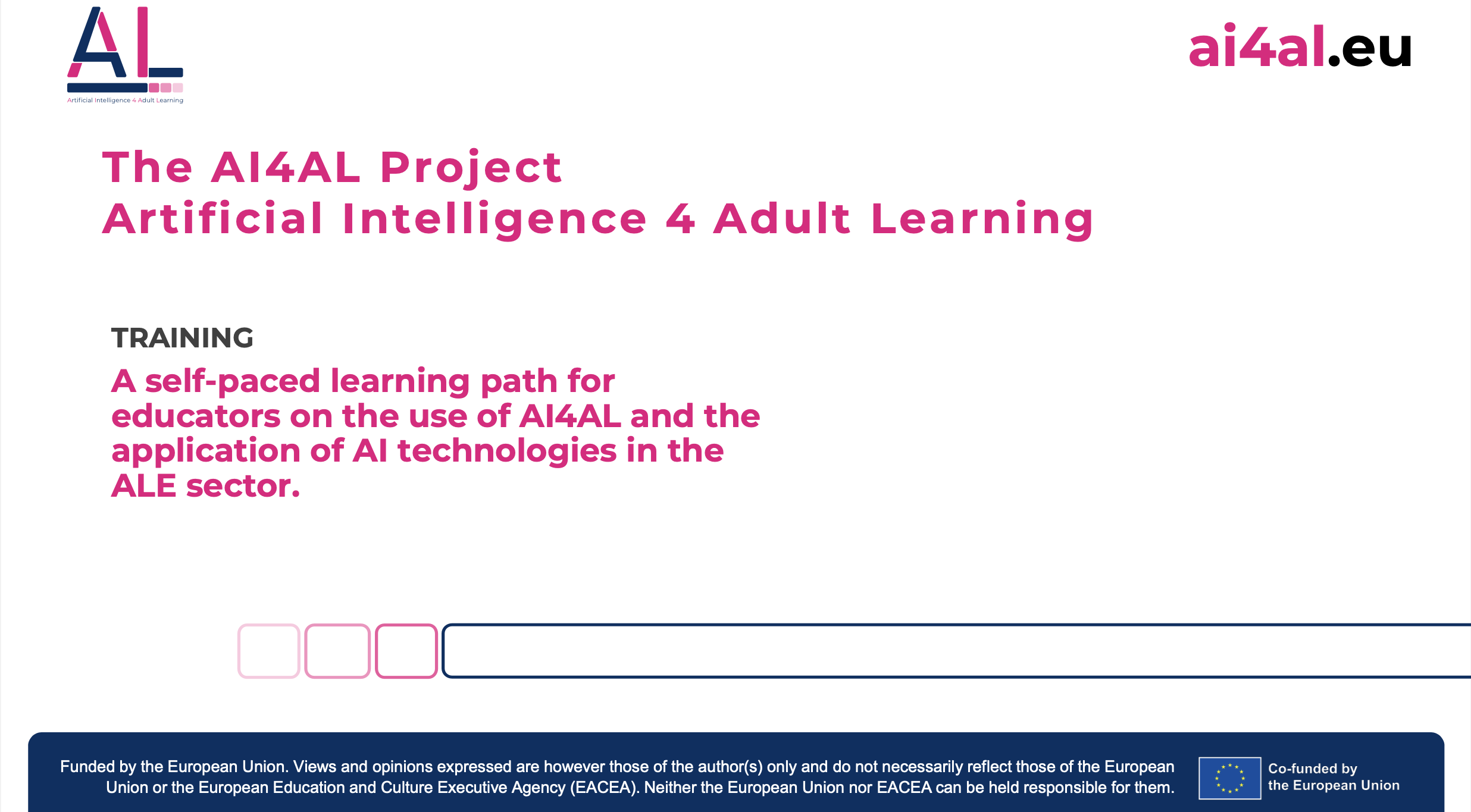 AL
Artificial Intelligence 4 Adult Learning

ai4al.eu

The AI4AL Project
Artificial Intelligence 4 Adult Learning

TRAINING

A self-paced learning path for educators on the use of AI4AL and the application of AI technologies in the ALE sector.

Funded by the European Union. Views and opinions expressed are however those of the author(s) only and do not necessarily reflect those of the European Union or the European Education and Culture Executive Agency (EACEA). Neither the European Union nor EACEA can be held responsible for them.

Co-funded by the European Union